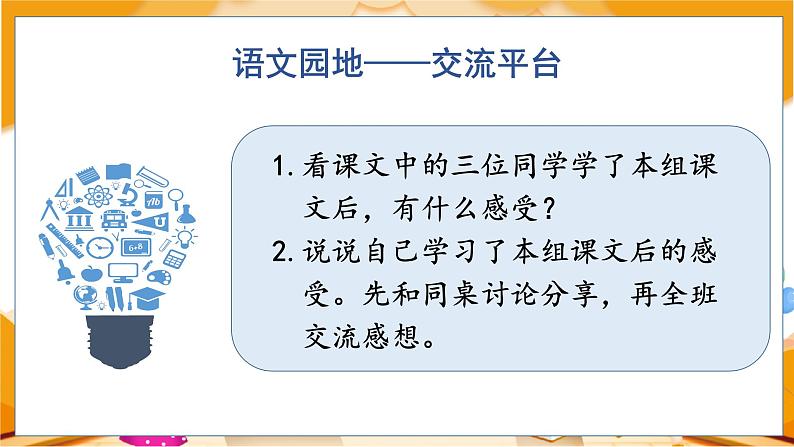 语文园地——交流平台

1. 看课文中的三位同学学了本组课文后，有什么感受？

2. 说说自己学习了本组课文后的感受。先和同桌讨论分享，再全班交流感想。

Ab

6+8